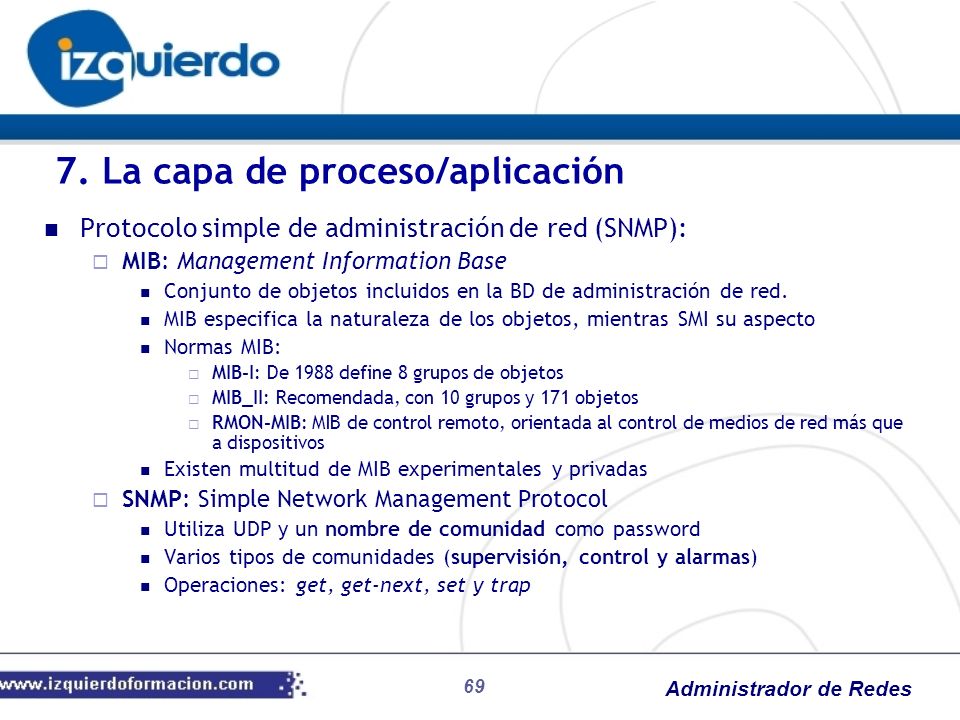 izquierdo

7. La capa de proceso/aplicación

Protocolo simple de administración de red (SNMP):

MIB: Management Information Base

Conjunto de objetos incluidos en la BD de administración de red.

MIB especifica la naturaleza de los objetos, mientras SMI su aspecto

Normas MIB:

MIB-I: De 1988 define 8 grupos de objetos

MIB_II: Recomendada, con 10 grupos y 171 objetos

RMON-MIB: MIB de control remoto, orientada al control de medios de red más que a dispositivos

Existen multitud de MIB experimentales y privadas

SNMP: Simple Network Management Protocol

Utiliza UDP y un nombre de comunidad como password

Varios tipos de comunidades (supervisión, control y alarmas)

Operaciones: get, get-next, set y trap

www.izquierdoformacion.com

69

Administrador de Redes